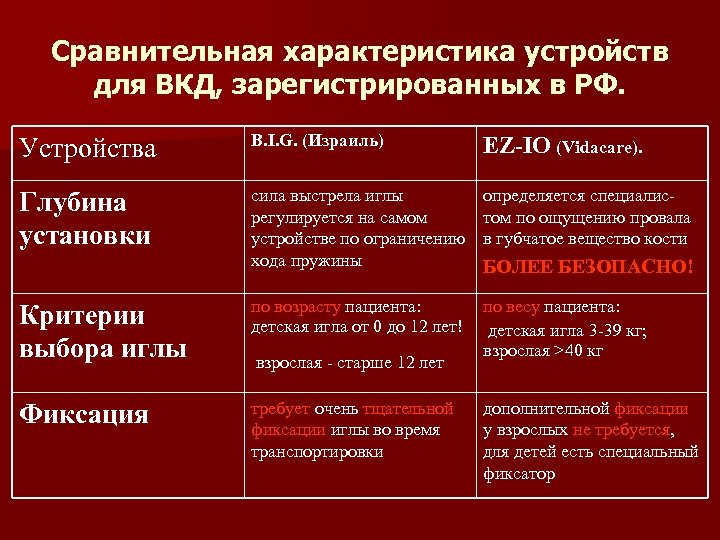 Сравнительная характеристика устройств для ВКД, зарегистрированных в РФ.

| Устройства | B.I.G. (Израиль) | EZ-IO (Vidacare). |
|---|---|---|
| Глубина установки | сила выстрела иглы регулируется на самом устройстве по ограничению хода пружины | определяется специалистом по ощущению провала в губчатое вещество кости БОЛЕЕ БЕЗОПАСНО! |
| Критерии выбора иглы | по возрасту пациента: детская игла от 0 до 12 лет! взрослая - старше 12 лет | по весу пациента: детская игла 3-39 кг; взрослая >40 кг |
| Фиксация | требует очень тщательной фиксации иглы во время транспортировки | дополнительной фиксации у взрослых не требуется, для детей есть специальный фиксатор |